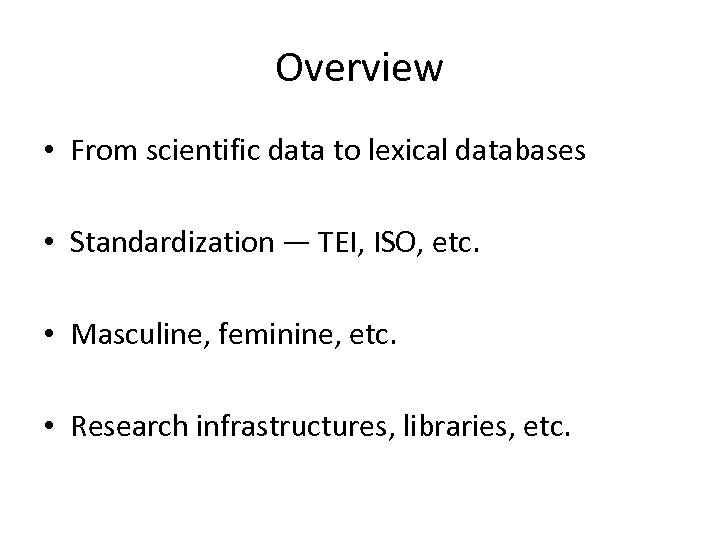 Overview

• From scientific data to lexical databases

• Standardization — TEI, ISO, etc.

• Masculine, feminine, etc.

• Research infrastructures, libraries, etc.